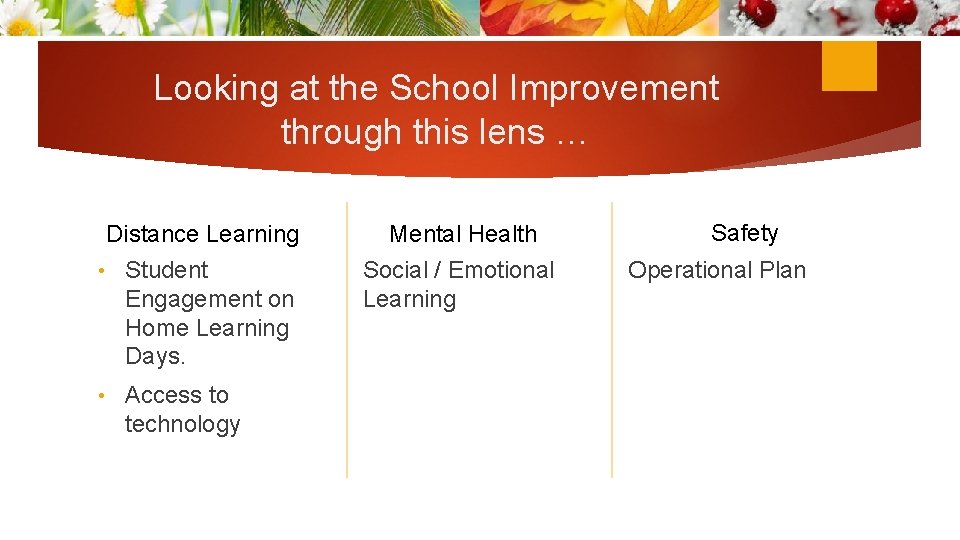 Looking at the School Improvement through this lens …

Distance Learning

• Student Engagement on Home Learning Days.

• Access to technology

Mental Health

Social / Emotional Learning

Safety

Operational Plan